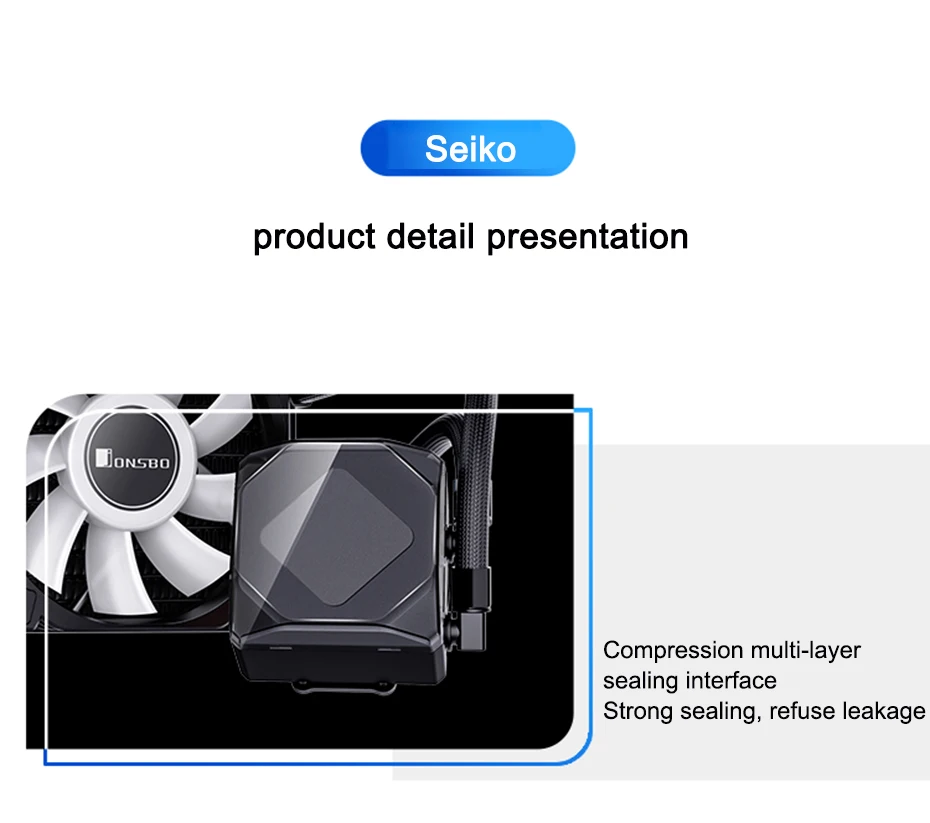 Seiko

product detail presentation

JONSBO

Compression multi-layer sealing interface
Strong sealing, refuse leakage